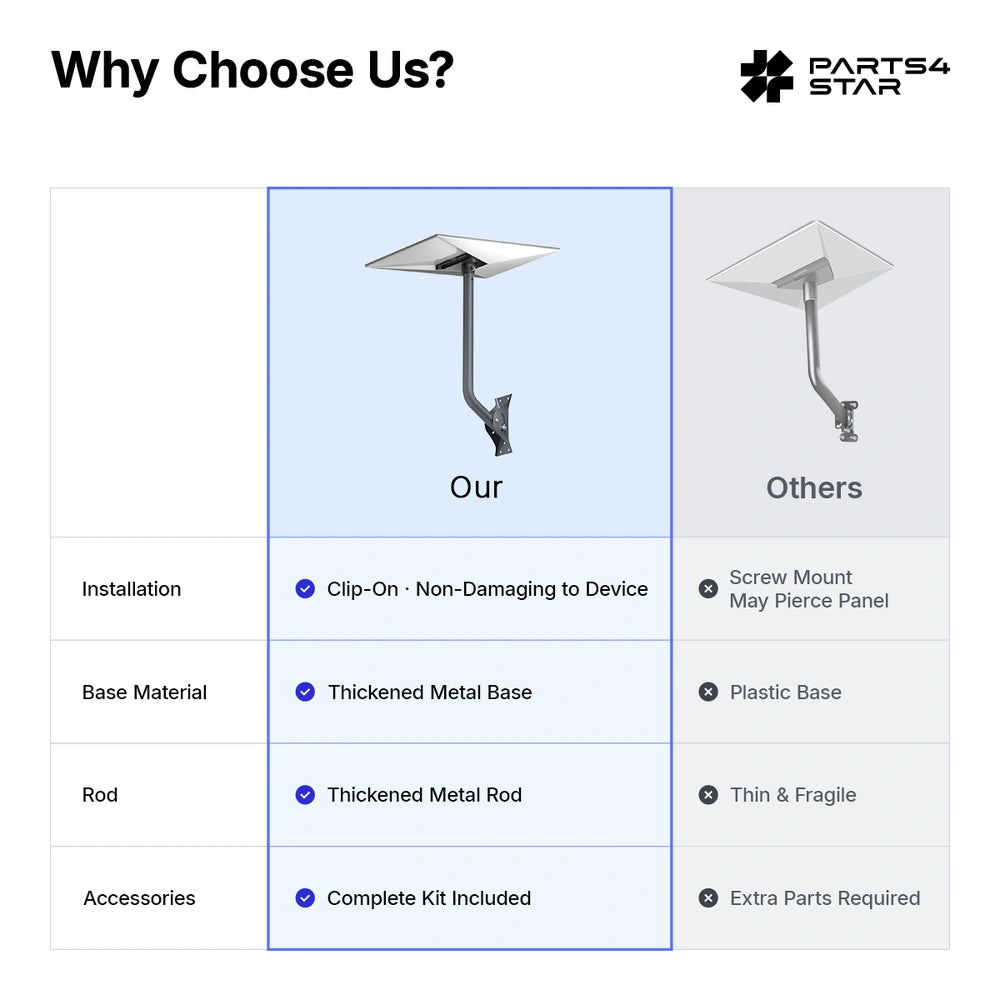 Why Choose Us?

PARTS4 STAR

| | Our | Others |
|---|---|---|
| Installation | Clip-On · Non-Damaging to Device | Screw Mount May Pierce Panel |
| Base Material | Thickened Metal Base | Plastic Base |
| Rod | Thickened Metal Rod | Thin & Fragile |
| Accessories | Complete Kit Included | Extra Parts Required |